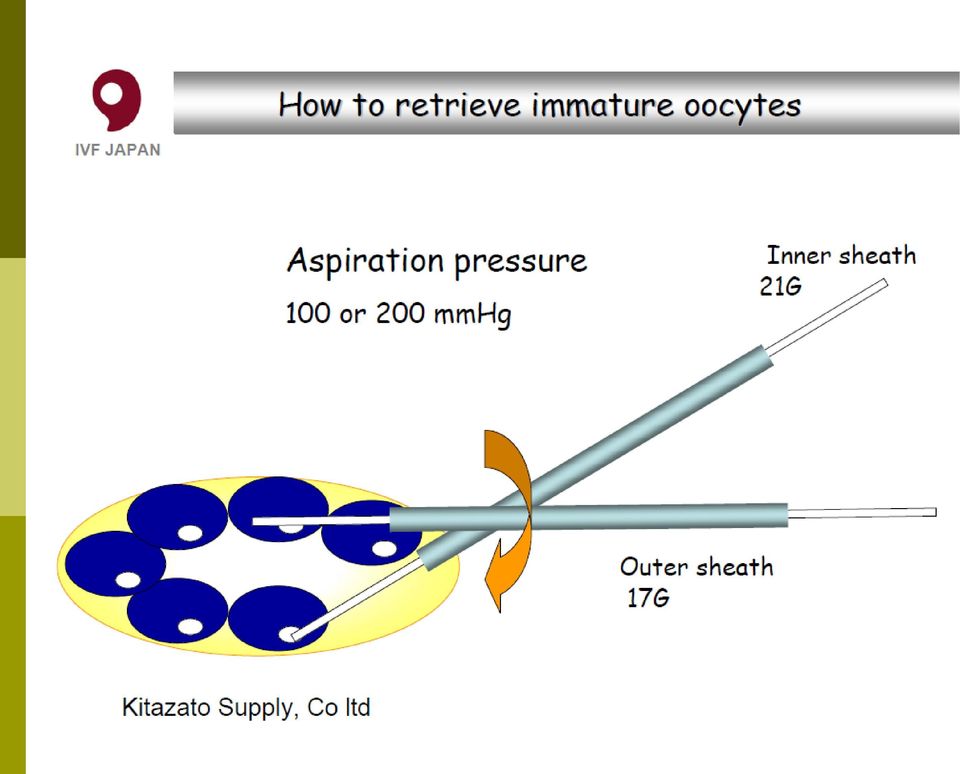 IVF JAPAN

How to retrieve immature oocytes

Aspiration pressure

100 or 200 mmHg

Inner sheath
21G

Outer sheath
17G

Kitazato Supply, Co ltd